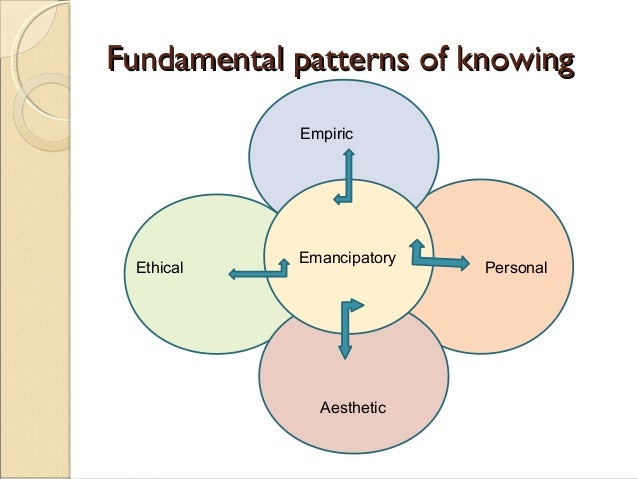 Fundamental patterns of knowing

Empiric

Ethical

Emancipatory

Personal

Aesthetic